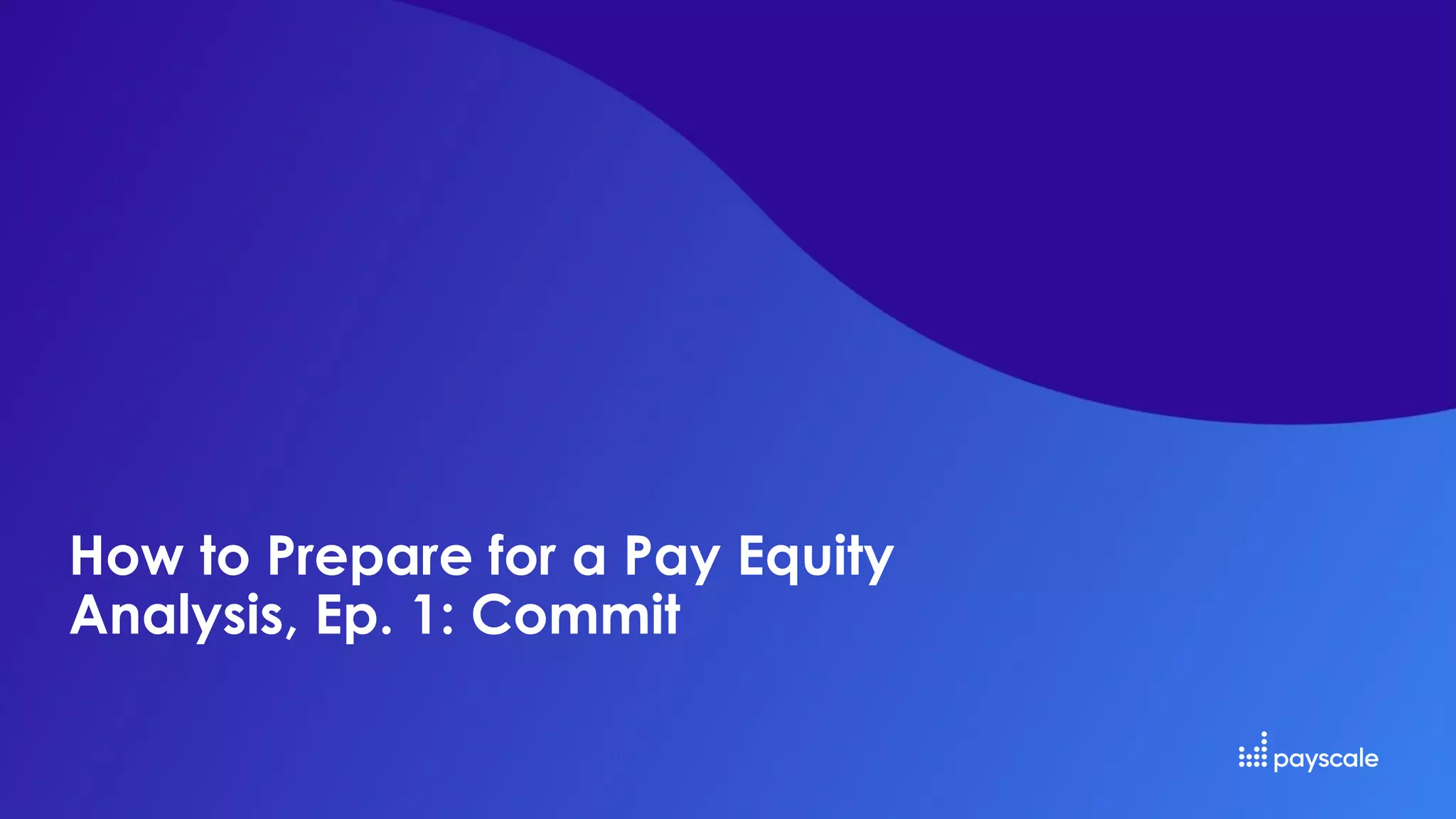 How to Prepare for a Pay Equity Analysis, Ep. 1: Commit

payscale